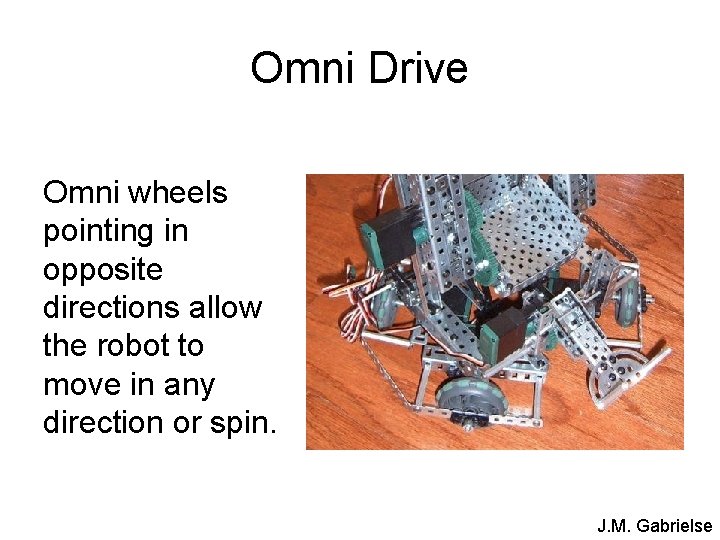 Omni Drive

Omni wheels pointing in opposite directions allow the robot to move in any direction or spin.

J.M. Gabrielse